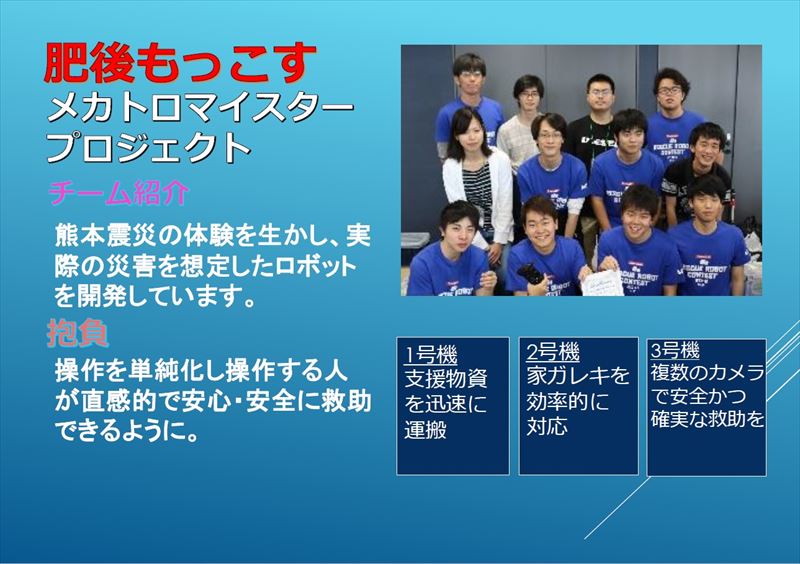 肥後もっこす
メカトロマイスタープロジェクト

チーム紹介

熊本震災の体験を生かし、実際の災害を想定したロボットを開発しています。

抱負

操作を単純化し操作する人が直感的で安心・安全に救助できるように。

1号機
支援物資を迅速に運搬

2号機
家ガレキを効率的に対応

3号機
複数のカメラで安全かつ確実な救助を